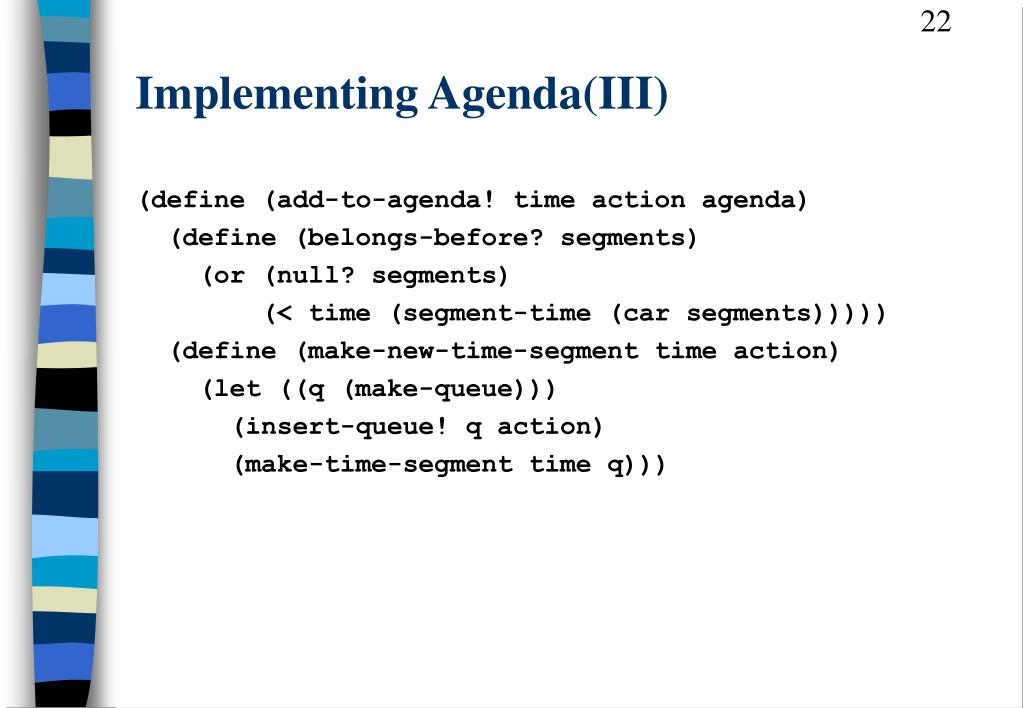 22

Implementing Agenda(III)

(define (add-to-agenda! time action agenda)
  (define (belongs-before? segments)
    (or (null? segments)
        (< time (segment-time (car segments)))))
  (define (make-new-time-segment time action)
    (let ((q (make-queue)))
      (insert-queue! q action)
      (make-time-segment time q)))